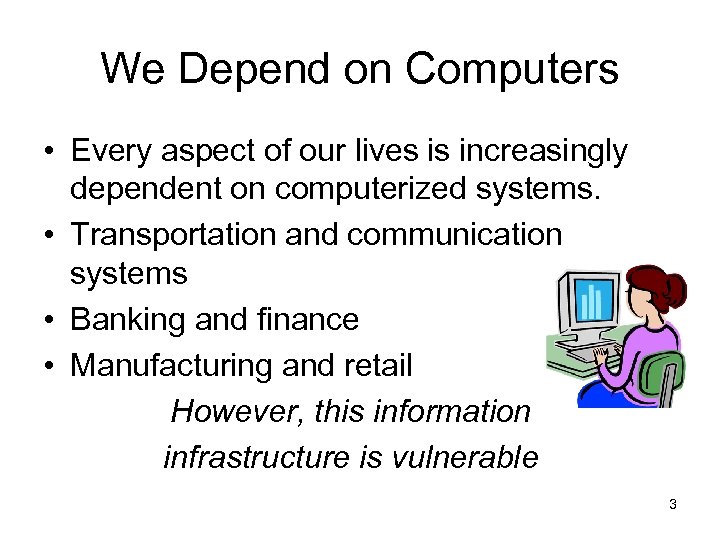 We Depend on Computers

• Every aspect of our lives is increasingly dependent on computerized systems.
• Transportation and communication systems
• Banking and finance
• Manufacturing and retail

However, this information infrastructure is vulnerable

3